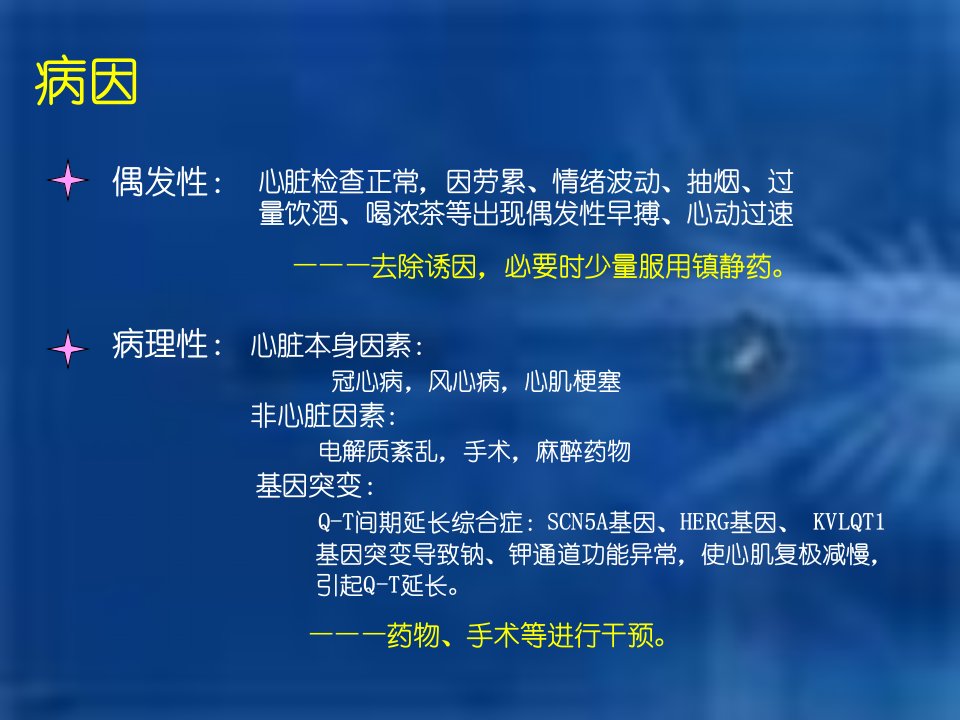 病因

偶发性： 心脏检查正常，因劳累、情绪波动、抽烟、过量饮酒、喝浓茶等出现偶发性早搏、心动过速

———去除诱因，必要时少量服用镇静药。

病理性： 心脏本身因素：

冠心病，风心病，心肌梗塞

非心脏因素：

电解质紊乱，手术，麻醉药物

基因突变：

Q-T间期延长综合症：SCN5A基因、HERG基因、 KVLQT1基因突变导致钠、钾通道功能异常，使心肌复极减慢，引起Q-T延长。

———药物、手术等进行干预。